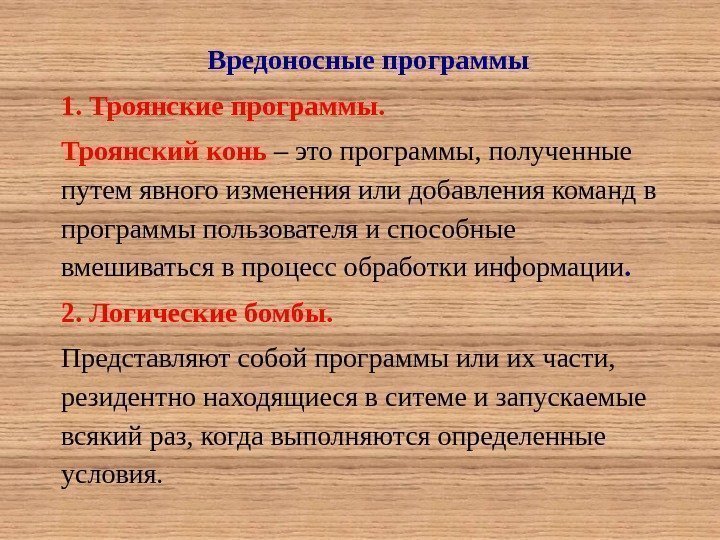 Вредоносные программы

1. Троянские программы.

Троянский конь – это программы, полученные путем явного изменения или добавления команд в программы пользователя и способные вмешиваться в процесс обработки информации.

2. Логические бомбы.

Представляют собой программы или их части, резидентно находящиеся в ситеме и запускаемые всякий раз, когда выполняются определенные условия.